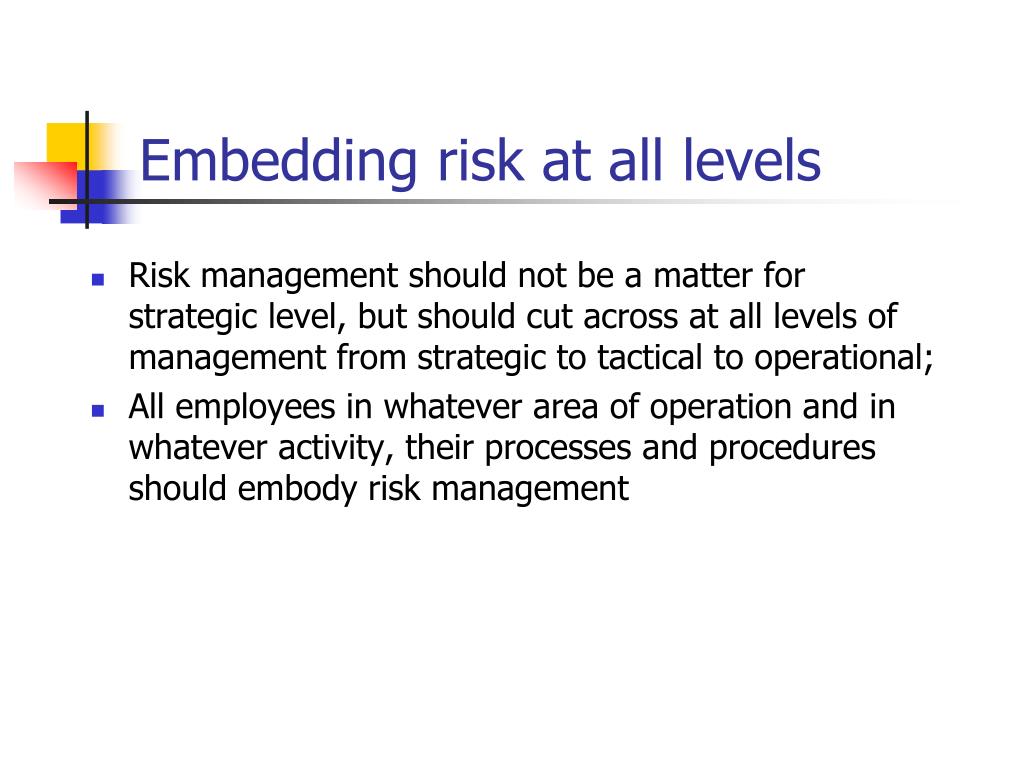 Embedding risk at all levels

- Risk management should not be a matter for strategic level, but should cut across at all levels of management from strategic to tactical to operational;
- All employees in whatever area of operation and in whatever activity, their processes and procedures should embody risk management